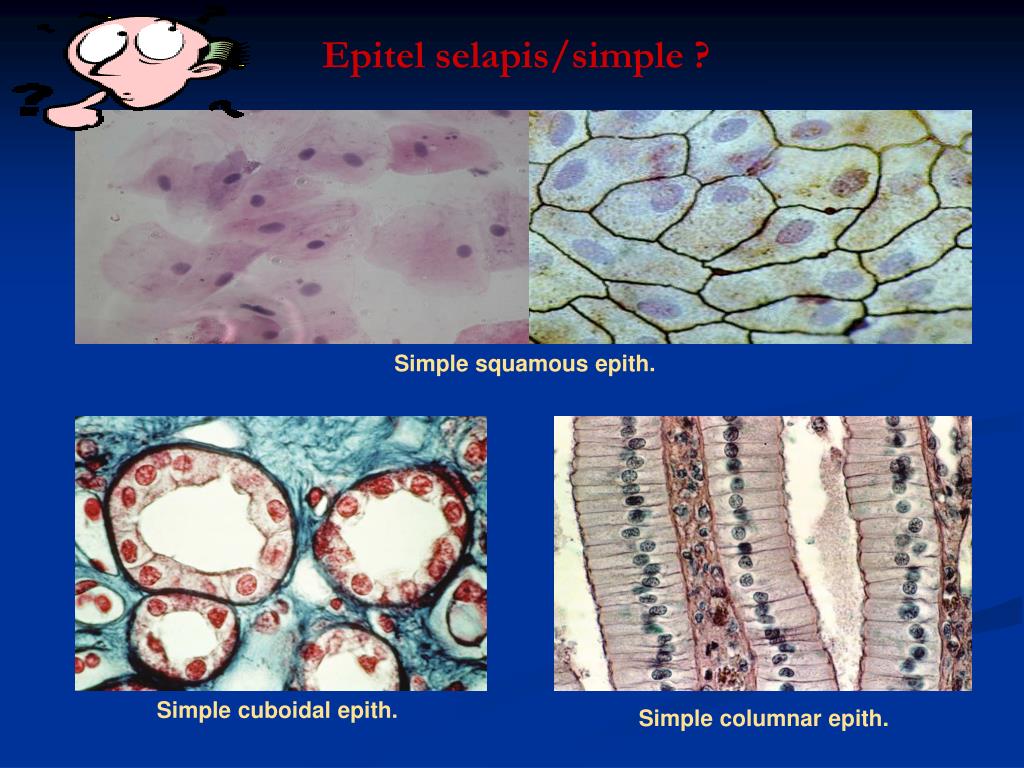 Epitel selapis/simple ?

Simple squamous epith.

Simple cuboidal epith.

Simple columnar epith.